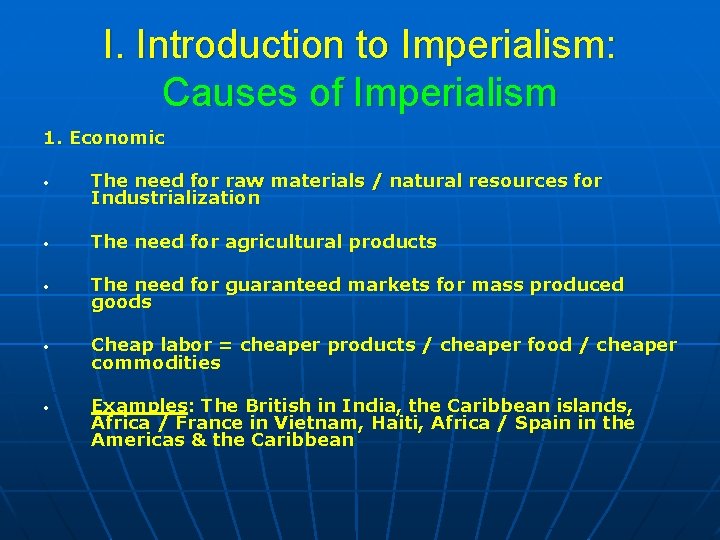 I. Introduction to Imperialism: Causes of Imperialism

1. Economic

• The need for raw materials / natural resources for Industrialization

• The need for agricultural products

• The need for guaranteed markets for mass produced goods

• Cheap labor = cheaper products / cheaper food / cheaper commodities

• Examples: The British in India, the Caribbean islands, Africa / France in Vietnam, Haiti, Africa / Spain in the Americas & the Caribbean